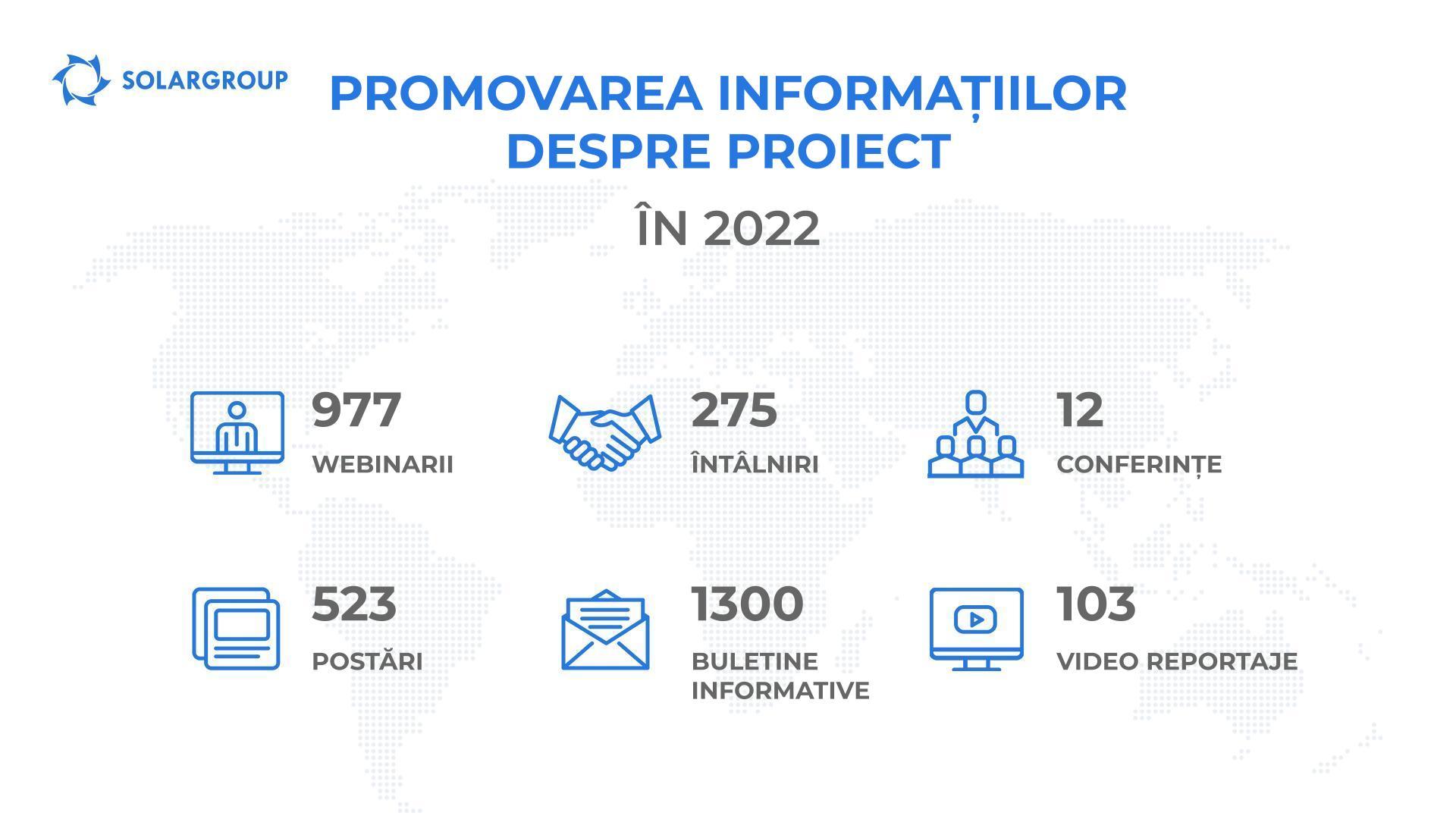 SOLARGROUP

PROMOVAREA INFORMAȚIILOR DESPRE PROIECT

ÎN 2022

977
WEBINARII

275
ÎNTÂLNIRI

12
CONFERINȚE

523
POSTĂRI

1300
BULETINE INFORMATIVE

103
VIDEO REPORTAJE